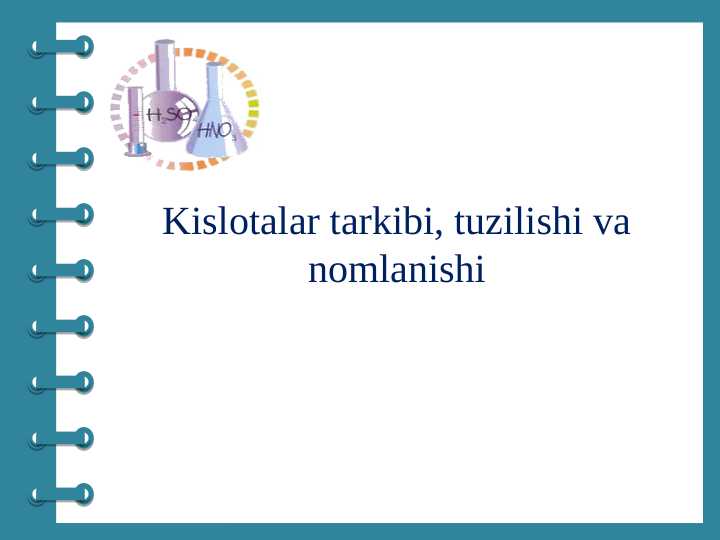 $H_2SO_4$

$HNO_3$

Kislotalar tarkibi, tuzilishi va nomlanishi